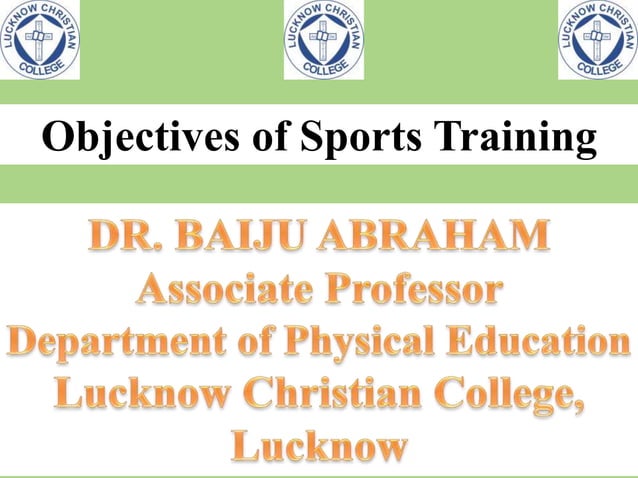 LUCKNOW CHRISTIAN COLLEGE

LUCKNOW CHRISTIAN COLLEGE

LUCKNOW CHRISTIAN COLLEGE

Objectives of Sports Training

DR. BAIJU ABRAHAM
Associate Professor
Department of Physical Education
Lucknow Christian College, Lucknow